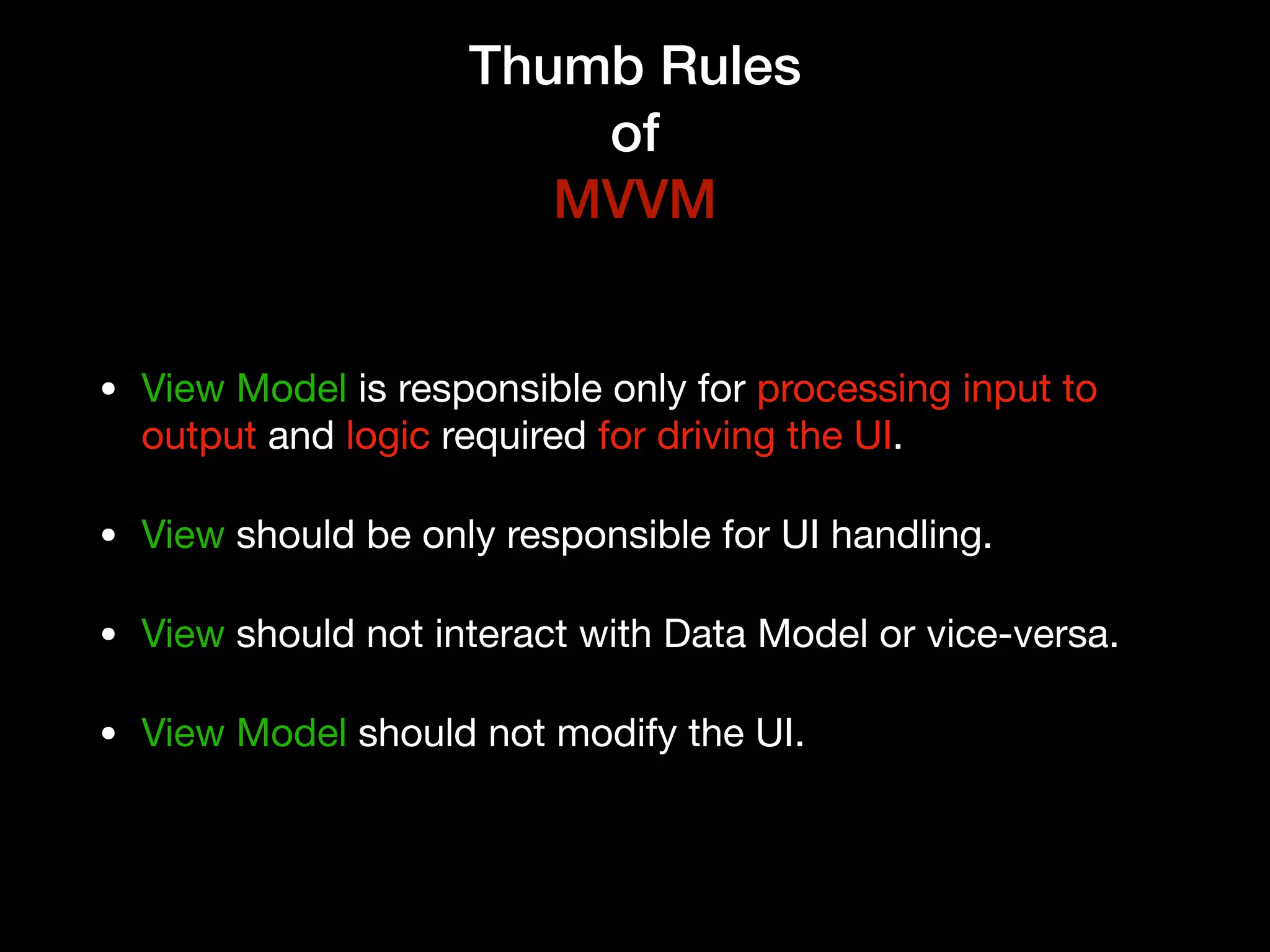 Thumb Rules
of
MVVM

• View Model is responsible only for processing input to output and logic required for driving the UI.

• View should be only responsible for UI handling.

• View should not interact with Data Model or vice-versa.

• View Model should not modify the UI.